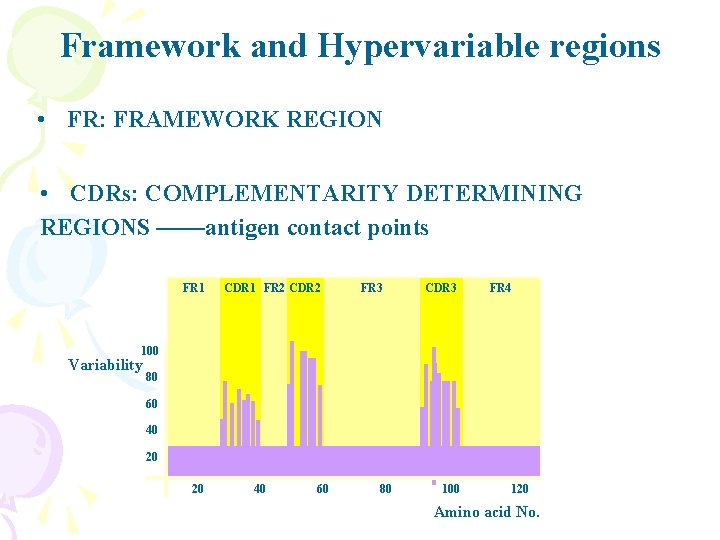 Framework and Hypervariable regions

• FR: FRAMEWORK REGION

• CDRs: COMPLEMENTARITY DETERMINING REGIONS ——antigen contact points

FR1 CDR1 FR2 CDR2 FR3 CDR3 FR4

Variability

100
80
60
40
20

20 40 60 80 100 120

Amino acid No.